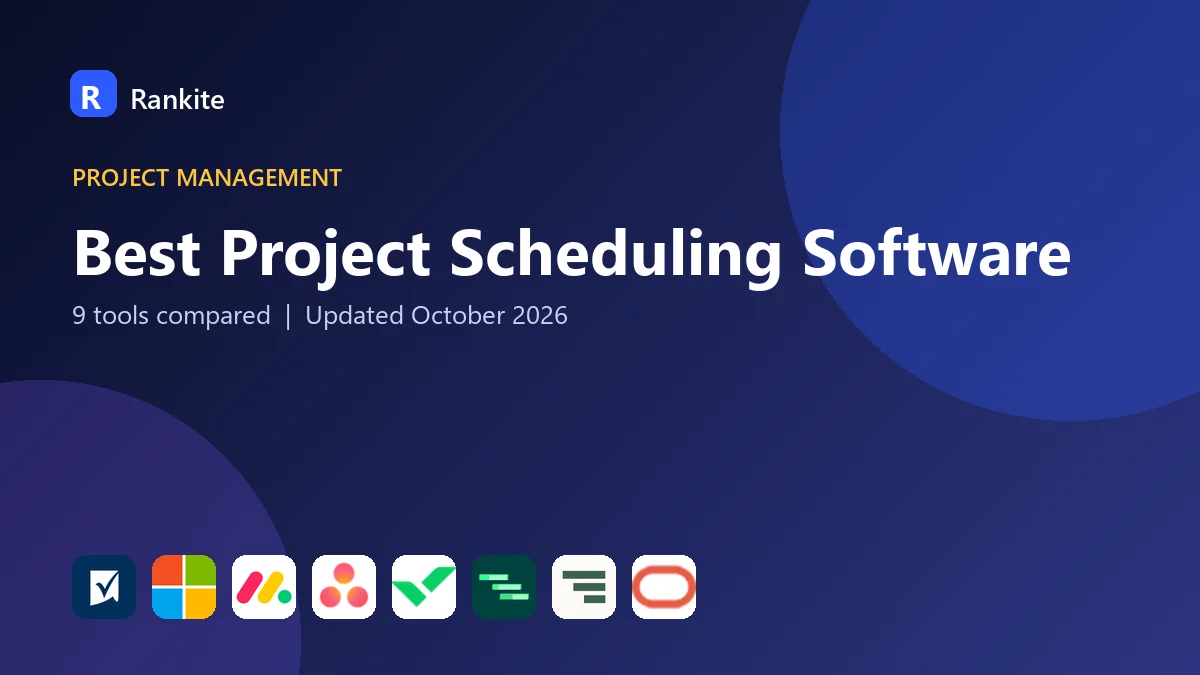 R Rankite

PROJECT MANAGEMENT

Best Project Scheduling Software

9 tools compared | Updated October 2026